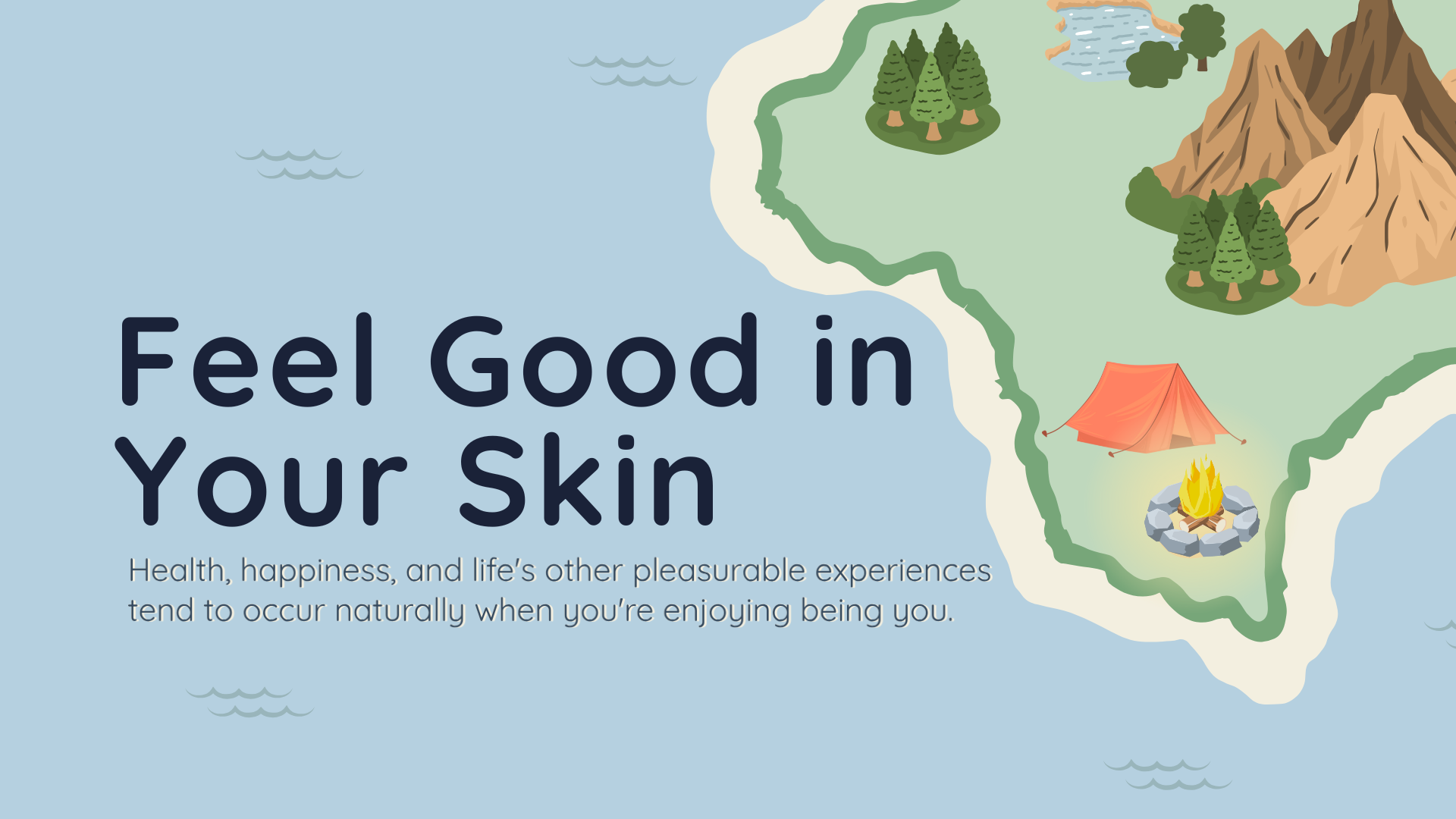 Feel Good in Your Skin

Health, happiness, and life's other pleasurable experiences tend to occur naturally when you're enjoying being you.